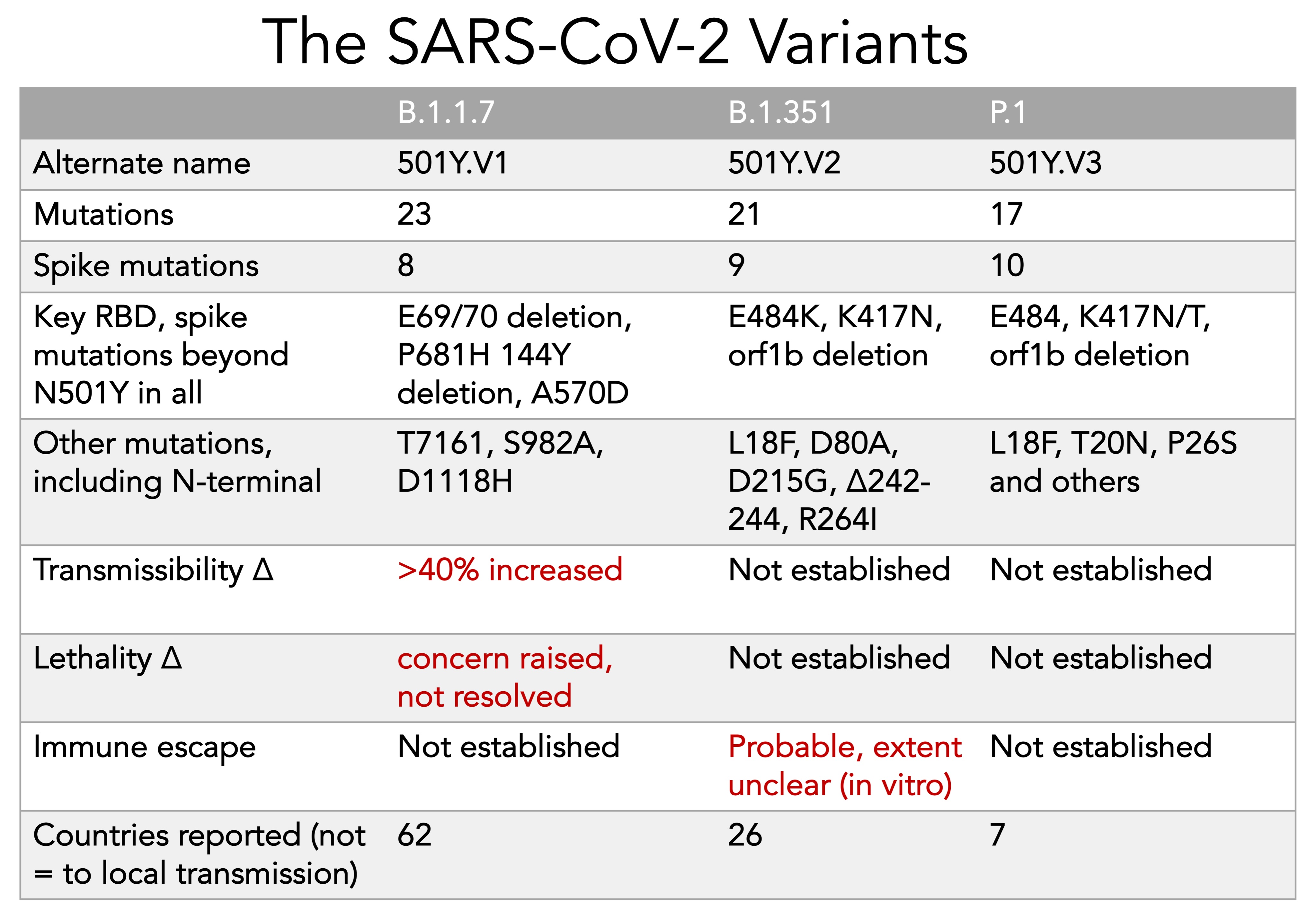 The SARS-CoV-2 Variants

|  | B.1.1.7 | B.1.351 | P.1 |
|---|---|---|---|
| Alternate name | 501Y.V1 | 501Y.V2 | 501Y.V3 |
| Mutations | 23 | 21 | 17 |
| Spike mutations | 8 | 9 | 10 |
| Key RBD, spike mutations beyond N501Y in all | E69/70 deletion, P681H 144Y deletion, A570D | E484K, K417N, orf1b deletion | E484, K417N/T, orf1b deletion |
| Other mutations, including N-terminal | T7161, S982A, D1118H | L18F, D80A, D215G, Δ242-244, R264I | L18F, T20N, P26S and others |
| Transmissibility Δ | >40% increased | Not established | Not established |
| Lethality Δ | concern raised, not resolved | Not established | Not established |
| Immune escape | Not established | Probable, extent unclear (in vitro) | Not established |
| Countries reported (not = to local transmission) | 62 | 26 | 7 |